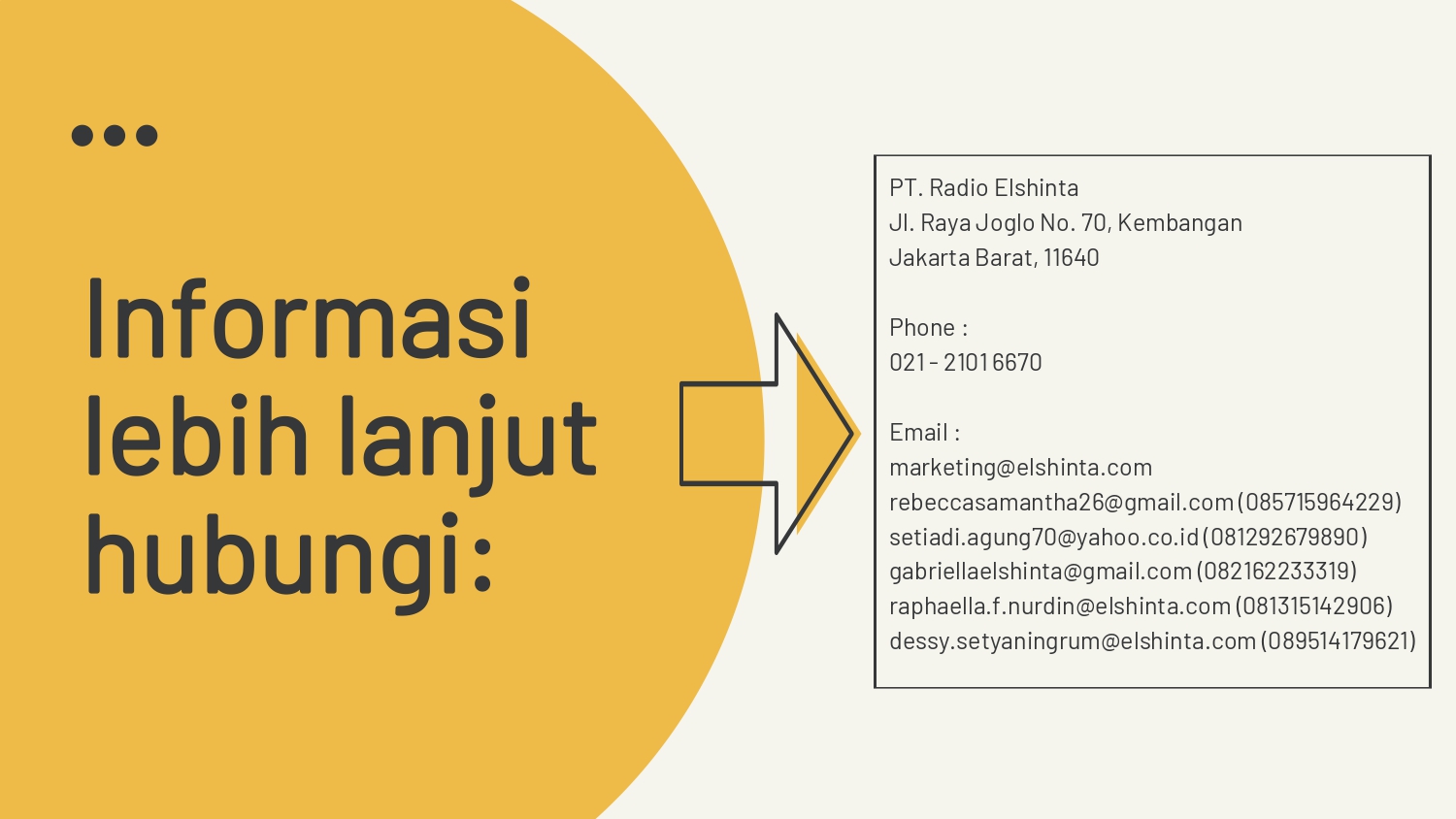 Informasi lebih lanjut hubungi:

PT. Radio Elshinta
Jl. Raya Joglo No. 70, Kembangan
Jakarta Barat, 11640

Phone :
021 - 2101 6670

Email :
marketing@elshinta.com
rebeccasamantha26@gmail.com (085715964229)
setiadi.agung70@yahoo.co.id (081292679890)
gabriellaelshinta@gmail.com (082162233319)
raphaella.f.nurdin@elshinta.com (081315142906)
dessy.setyaningrum@elshinta.com (089514179621)